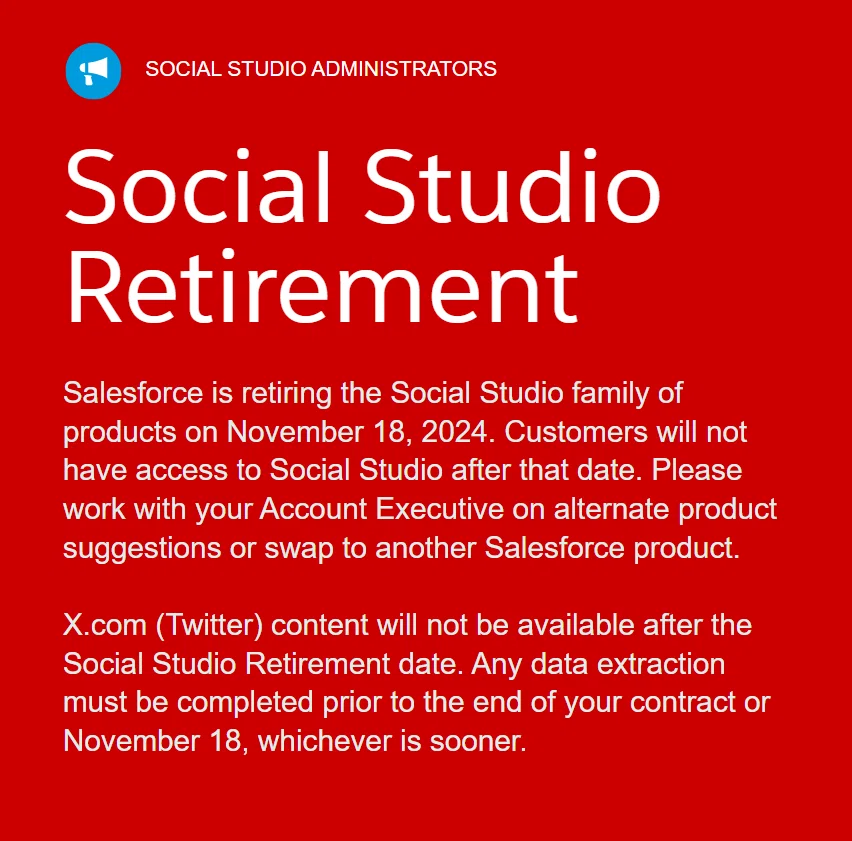 SOCIAL STUDIO ADMINISTRATORS

Social Studio Retirement

Salesforce is retiring the Social Studio family of products on November 18, 2024. Customers will not have access to Social Studio after that date. Please work with your Account Executive on alternate product suggestions or swap to another Salesforce product.

X.com (Twitter) content will not be available after the Social Studio Retirement date. Any data extraction must be completed prior to the end of your contract or November 18, whichever is sooner.